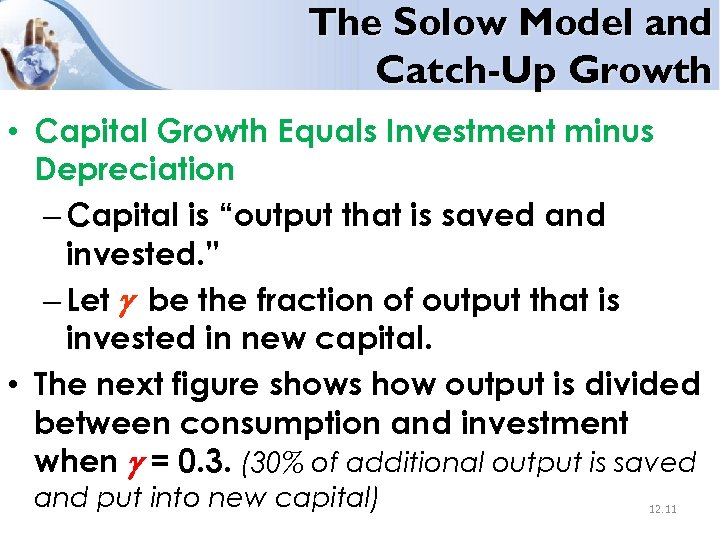 The Solow Model and Catch-Up Growth

• Capital Growth Equals Investment minus Depreciation

– Capital is “output that is saved and invested.”

– Let $\gamma$ be the fraction of output that is invested in new capital.

• The next figure shows how output is divided between consumption and investment when $\gamma$ = 0.3. (30% of additional output is saved and put into new capital)

12.11